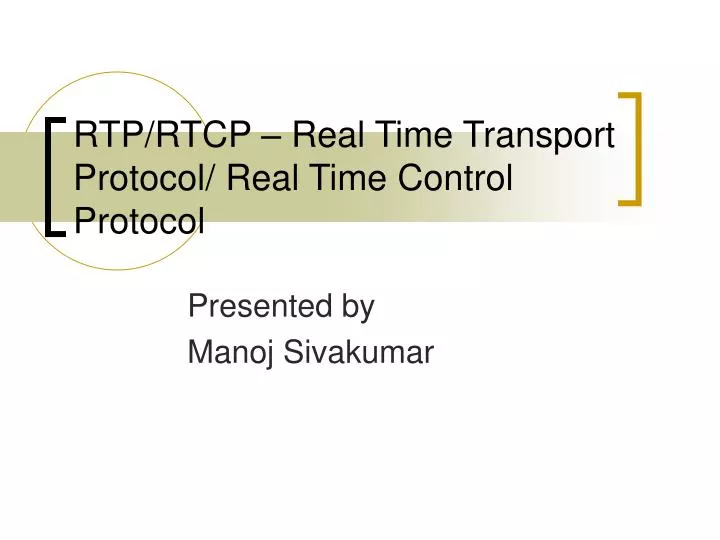 RTP/RTCP – Real Time Transport Protocol/ Real Time Control Protocol

Presented by
Manoj Sivakumar